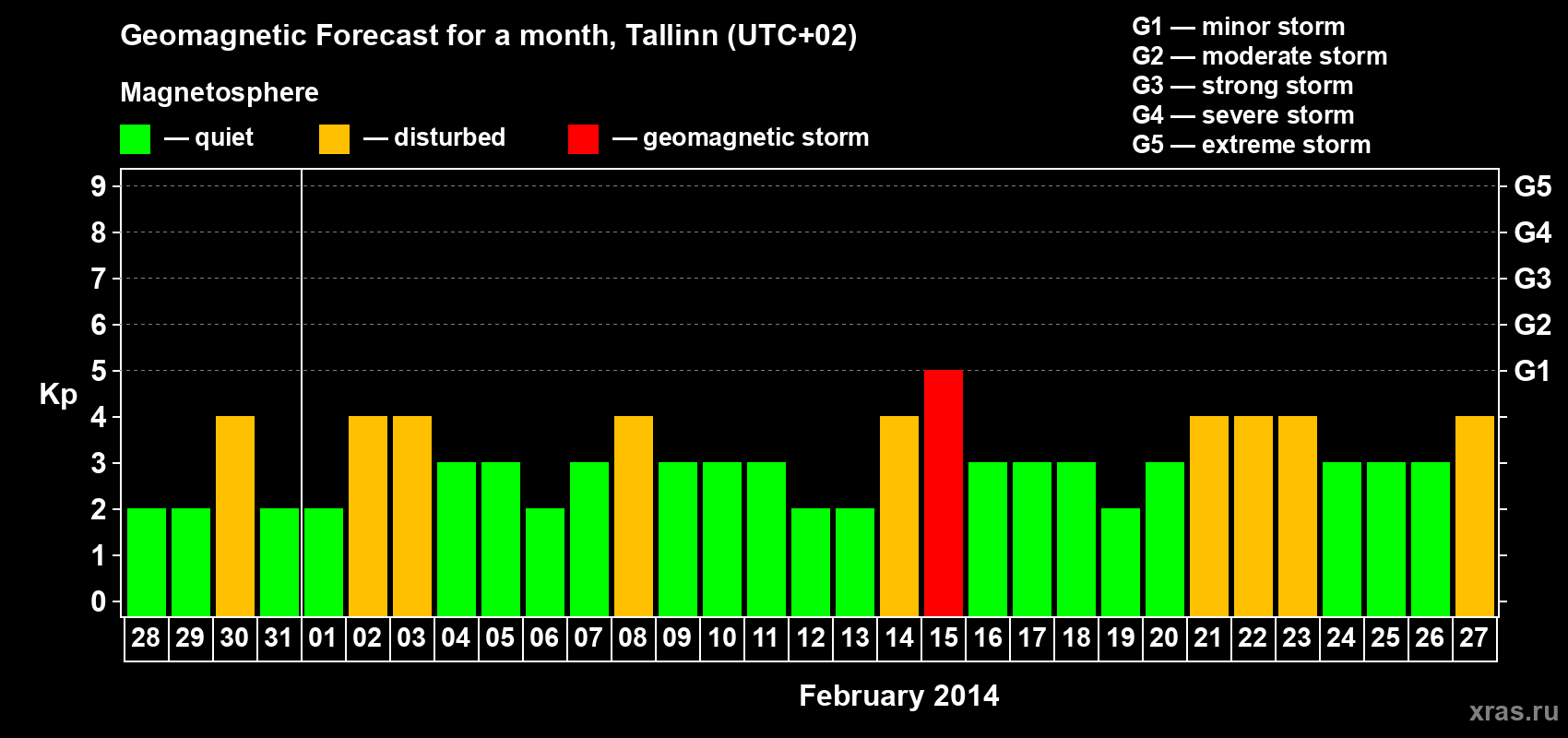 Geomagnetic Forecast for a month, Tallinn (UTC+02)

Magnetosphere

— quiet — disturbed — geomagnetic storm

G1 — minor storm
G2 — moderate storm
G3 — strong storm
G4 — severe storm
G5 — extreme storm

Kp

9 8 7 6 5 4 3 2 1 0

G5 G4 G3 G2 G1

28 29 30 31 01 02 03 04 05 06 07 08 09 10 11 12 13 14 15 16 17 18 19 20 21 22 23 24 25 26 27

February 2014

xras.ru